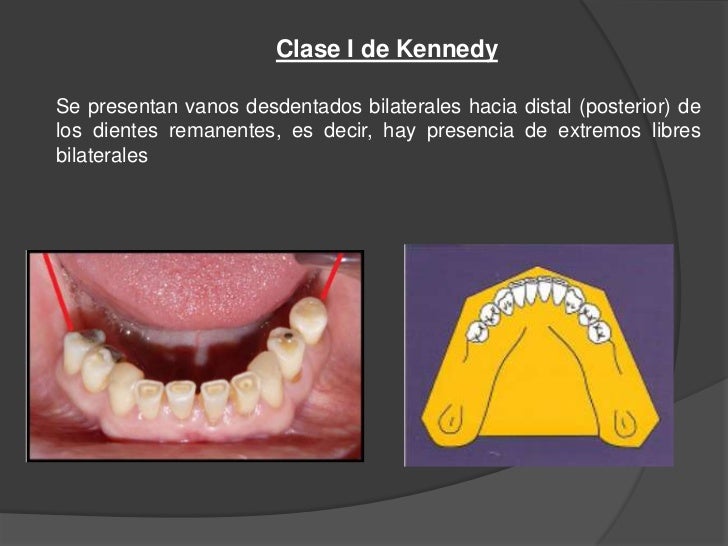 Clase I de Kennedy

Se presentan vanos desdentados bilaterales hacia distal (posterior) de los dientes remanentes, es decir, hay presencia de extremos libres bilaterales